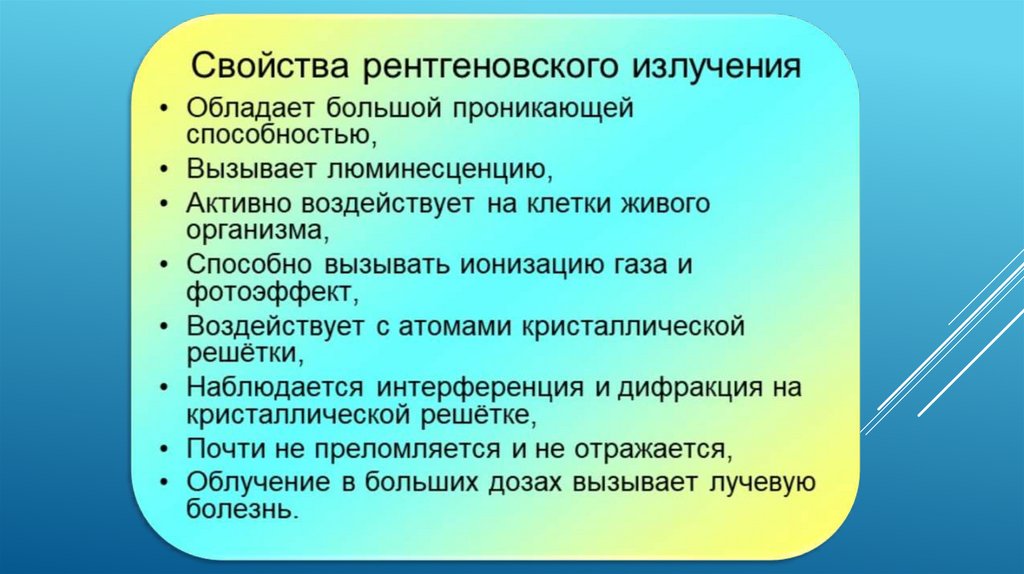 Свойства рентгеновского излучения

• Обладает большой проникающей способностью,
• Вызывает люминесценцию,
• Активно воздействует на клетки живого организма,
• Способно вызывать ионизацию газа и фотоэффект,
• Воздействует с атомами кристаллической решётки,
• Наблюдается интерференция и дифракция на кристаллической решётке,
• Почти не преломляется и не отражается,
• Облучение в больших дозах вызывает лучевую болезнь.